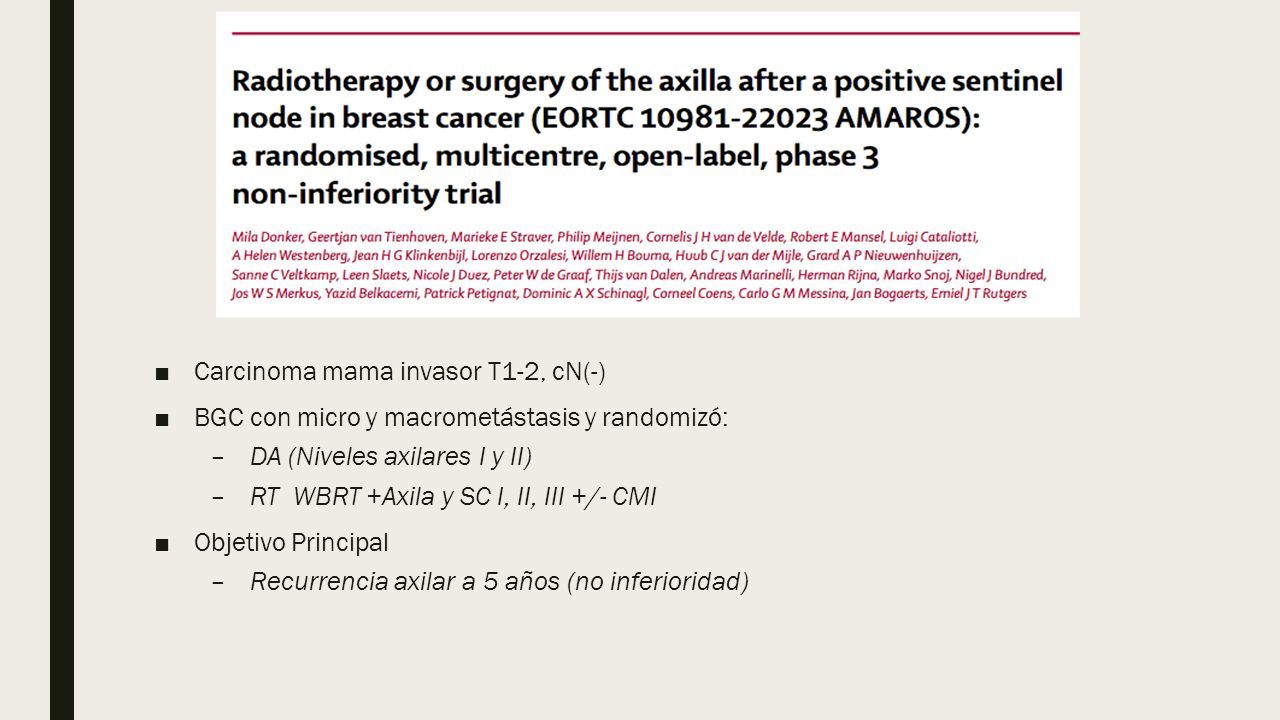 Radiotherapy or surgery of the axilla after a positive sentinel node in breast cancer (EORTC 10981-22023 AMAROS): a randomised, multicentre, open-label, phase 3 non-inferiority trial

Mila Donker, Geertjan van Tienhoven, Marieke E Straver, Philip Meijnen, Cornelis J H van de Velde, Robert E Mansel, Luigi Cataliotti, A Helen Westenberg, Jean H G Klinkenbijl, Lorenzo Orzalesi, Willem H Bouma, Huub C J van der Mijle, Grard A P Nieuwenhuijzen, Sanne C Veltkamp, Leen Slaets, Nicole J Duez, Peter W de Graaf, Thijs van Dalen, Andreas Marinelli, Herman Rijna, Marko Snoj, Nigel J Bundred, Jos W S Merkus, Yazid Belkacemi, Patrick Petignat, Dominic A X Schinagl, Corneel Coens, Carlo G M Messina, Jan Bogaerts, Emiel J T Rutgers

■ Carcinoma mama invasor T1-2, cN(-)

■ BGC con micro y macrometástasis y randomizó:

– DA (Niveles axilares I y II)

– RT WBRT +Axila y SC I, II, III +/- CMI

■ Objetivo Principal

– Recurrencia axilar a 5 años (no inferioridad)